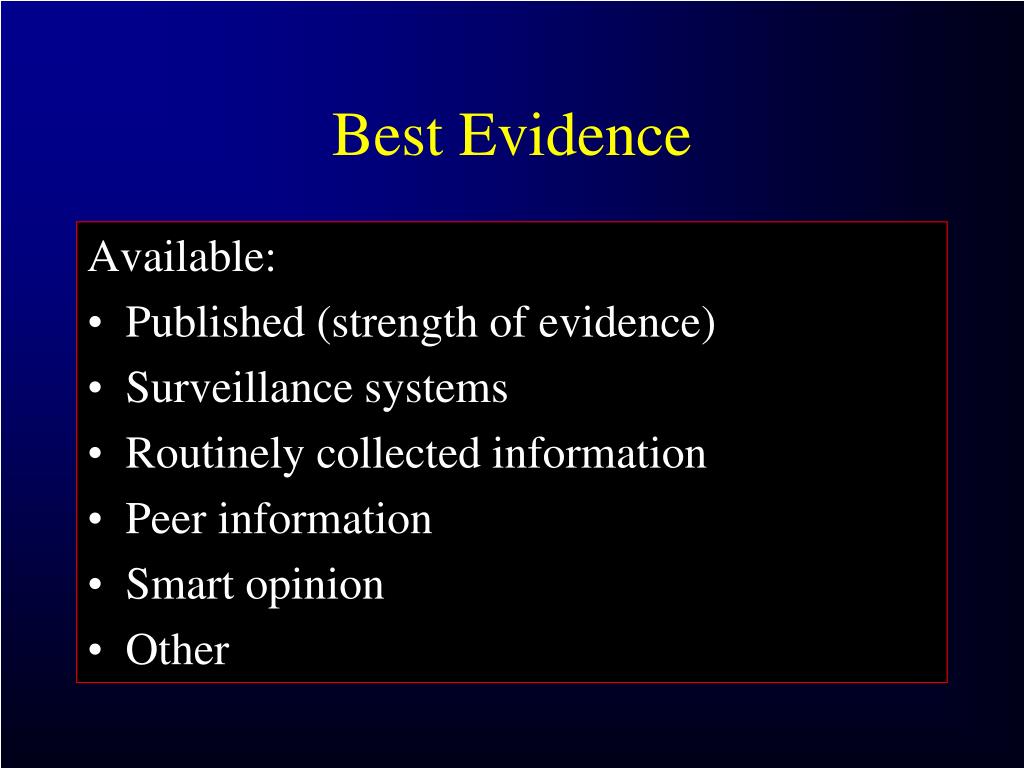 Best Evidence

Available:
• Published (strength of evidence)
• Surveillance systems
• Routinely collected information
• Peer information
• Smart opinion
• Other